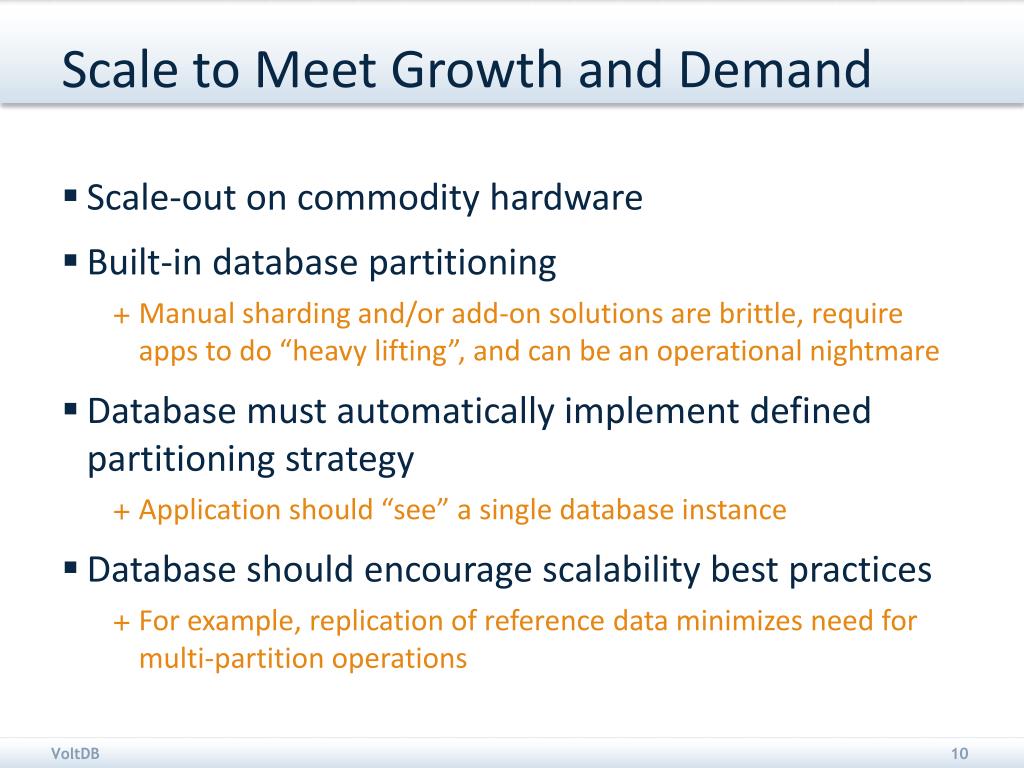 Scale to Meet Growth and Demand

▪ Scale-out on commodity hardware

▪ Built-in database partitioning

+ Manual sharding and/or add-on solutions are brittle, require apps to do “heavy lifting”, and can be an operational nightmare

▪ Database must automatically implement defined partitioning strategy

+ Application should “see” a single database instance

▪ Database should encourage scalability best practices

+ For example, replication of reference data minimizes need for multi-partition operations

VoltDB

10